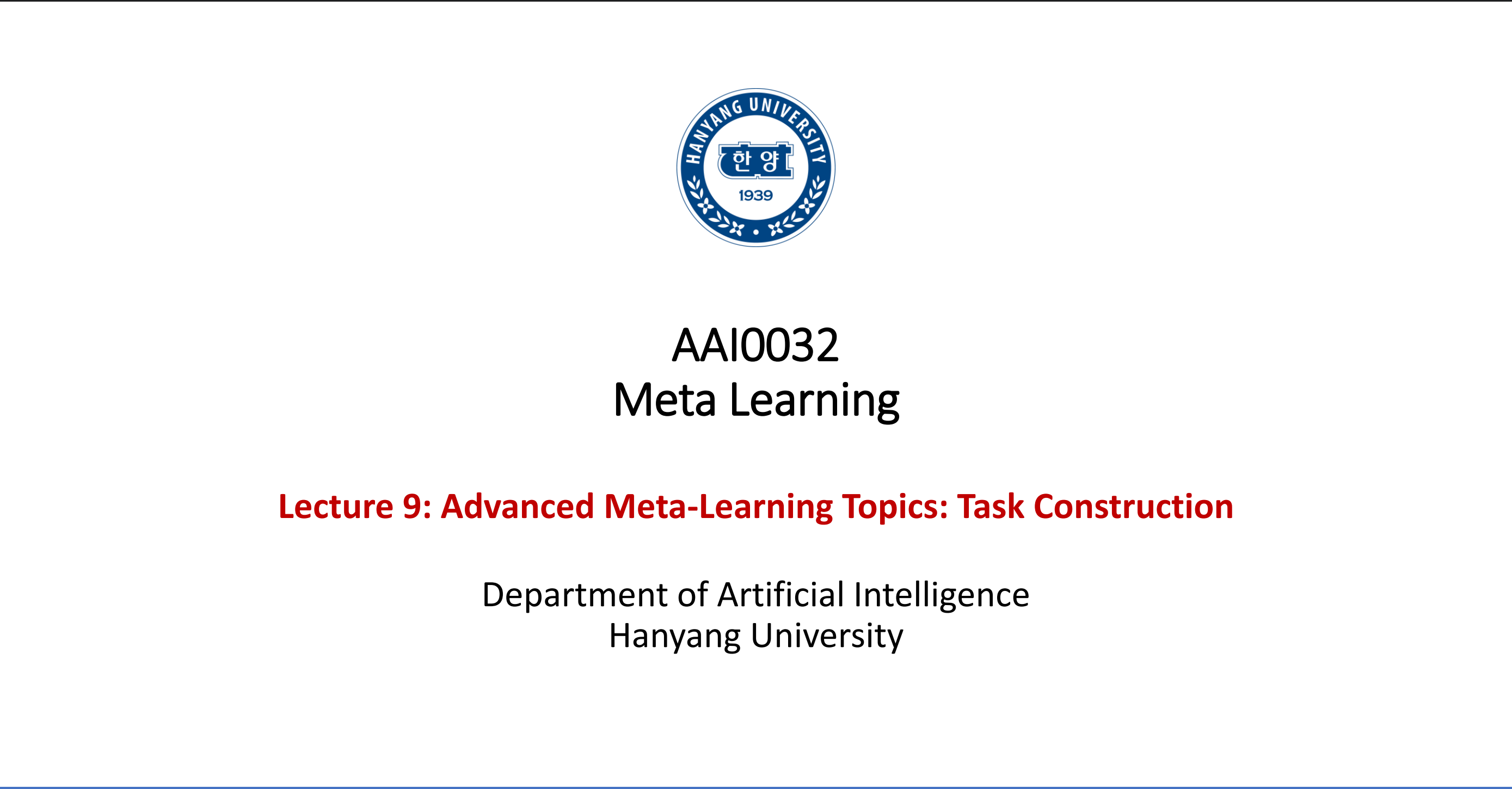 HANYANG UNIVERSITY
한양
1939

AAI0032
Meta Learning

Lecture 9: Advanced Meta-Learning Topics: Task Construction

Department of Artificial Intelligence
Hanyang University